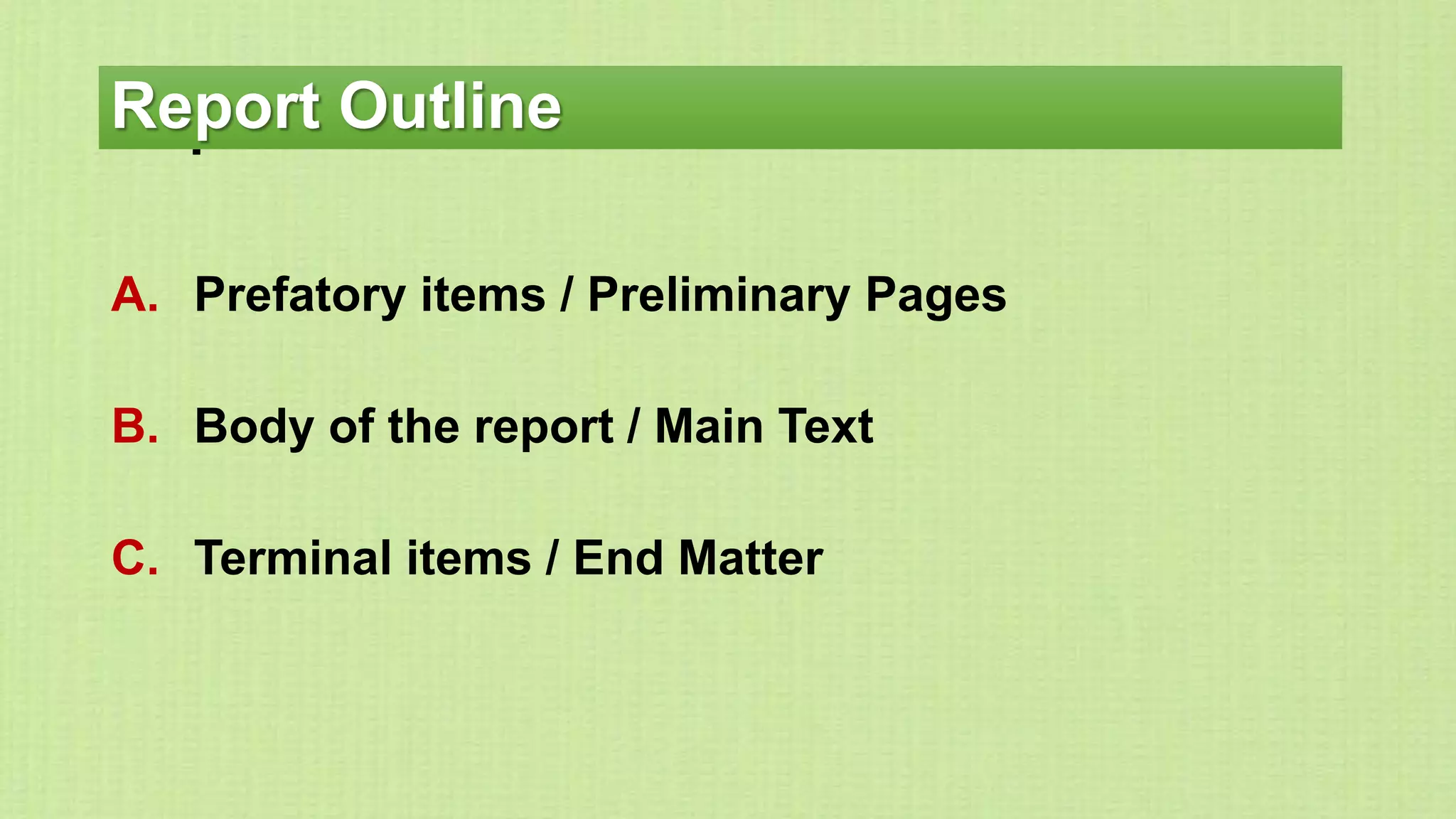 Report Outline

A. Prefatory items / Preliminary Pages

B. Body of the report / Main Text

C. Terminal items / End Matter